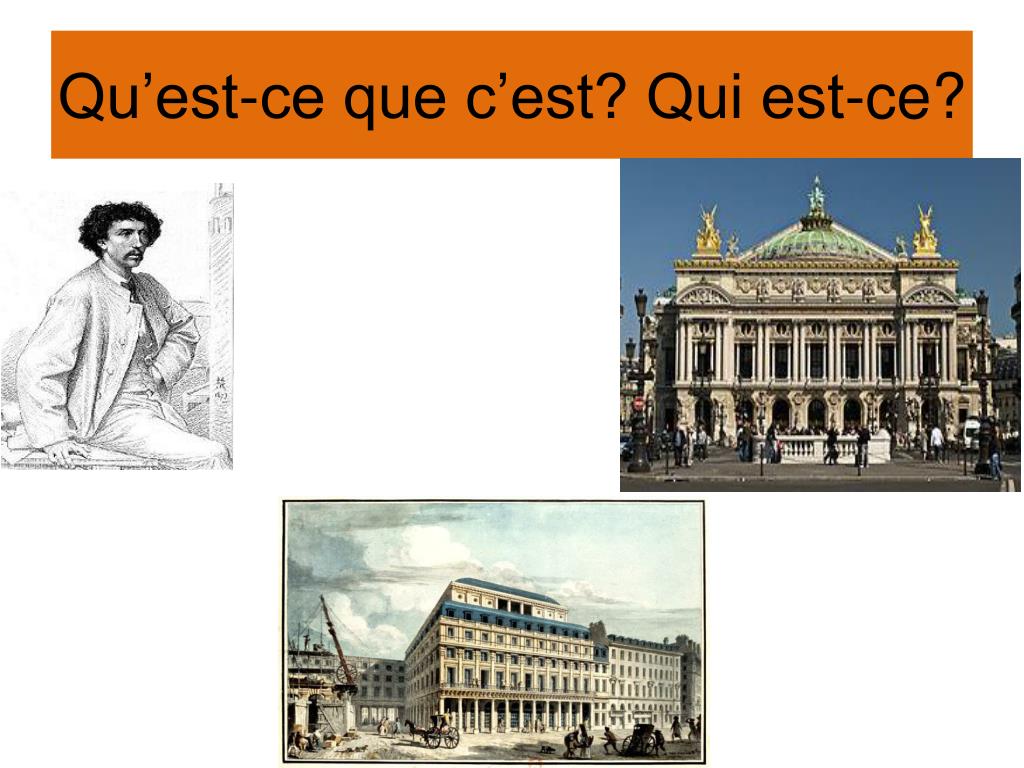 Qu’est-ce que c’est? Qui est-ce?